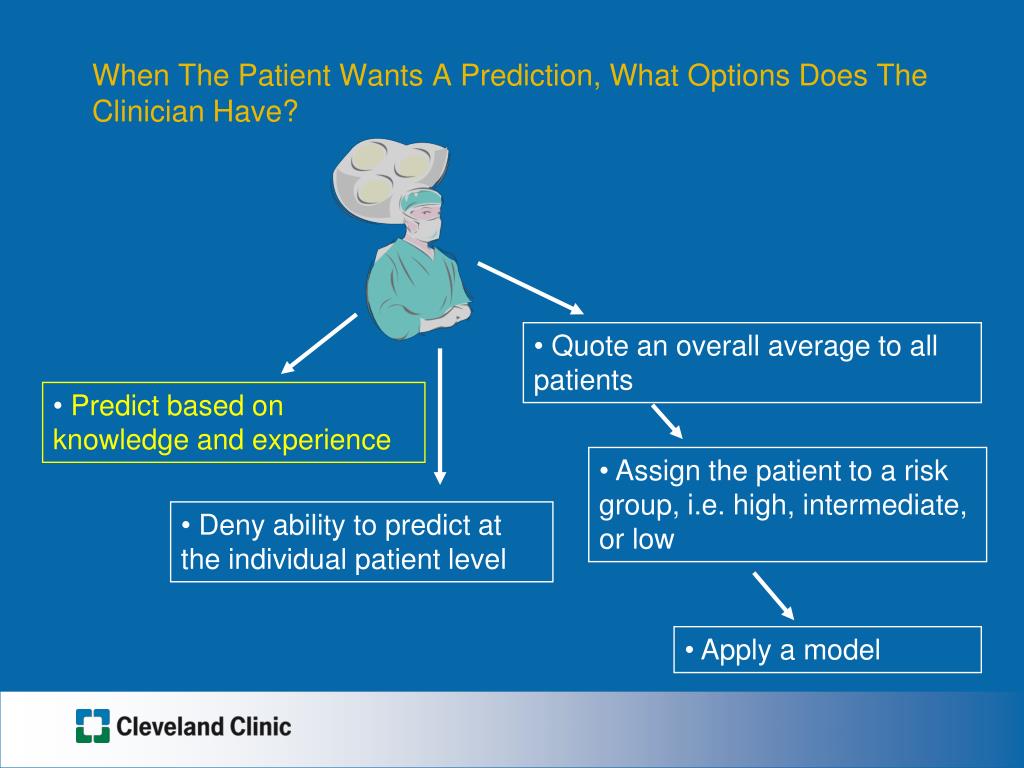 When The Patient Wants A Prediction, What Options Does The Clinician Have?

• Predict based on knowledge and experience

• Deny ability to predict at the individual patient level

• Quote an overall average to all patients

• Assign the patient to a risk group, i.e. high, intermediate, or low

• Apply a model

Cleveland Clinic